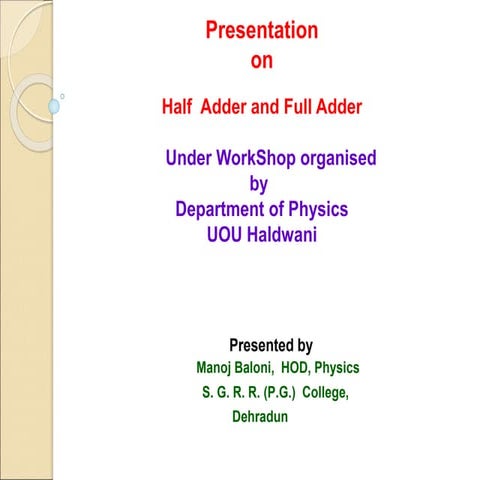 Presentation
on

Half Adder and Full Adder

Under WorkShop organised
by
Department of Physics
UOU Haldwani

Presented by
Manoj Baloni, HOD, Physics
S. G. R. R. (P.G.) College,
Dehradun